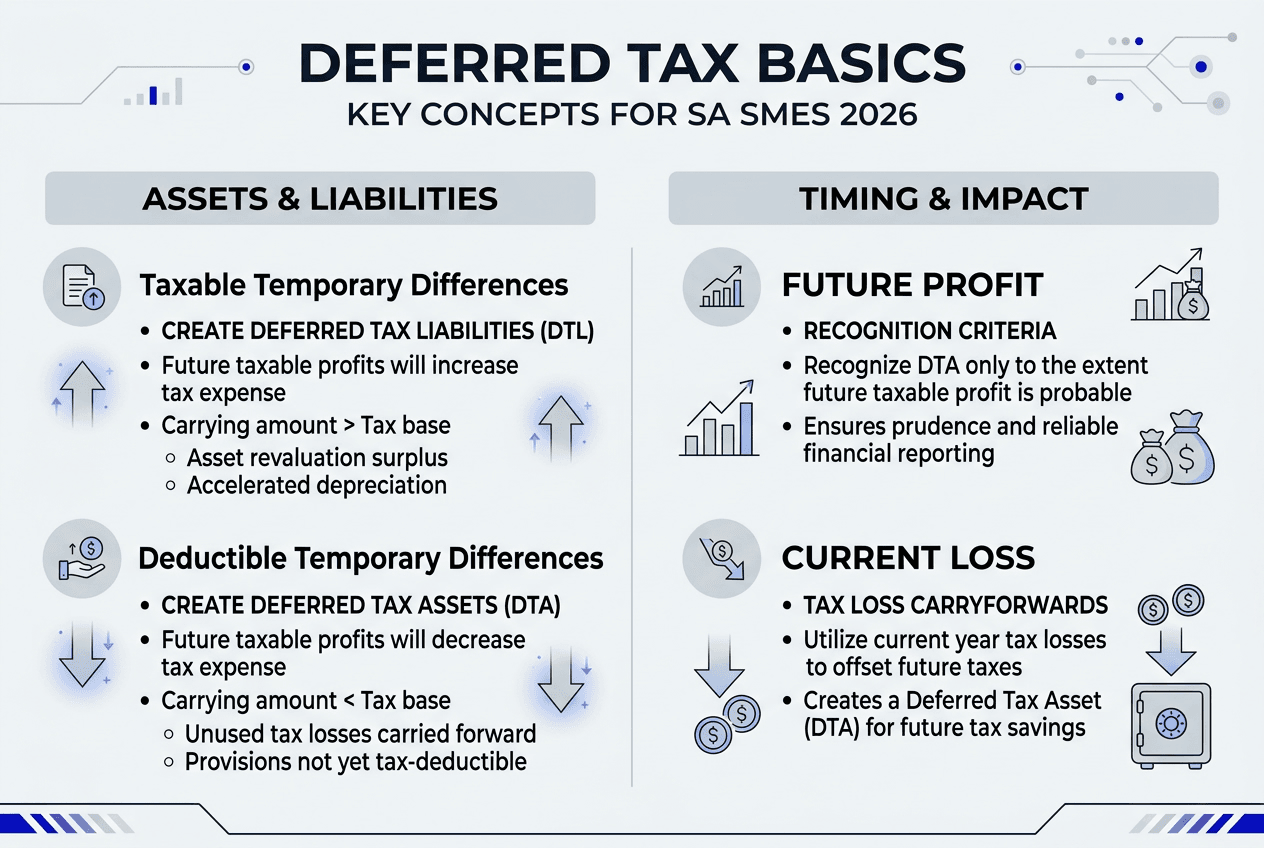 DEFERRED TAX BASICS
KEY CONCEPTS FOR SA SMES 2026

ASSETS & LIABILITIES

Taxable Temporary Differences
• CREATE DEFERRED TAX LIABILITIES (DTL)
• Future taxable profits will increase tax expense
• Carrying amount > Tax base
○ Asset revaluation surplus
○ Accelerated depreciation

Deductible Temporary Differences
• CREATE DEFERRED TAX ASSETS (DTA)
• Future taxable profits will decrease tax expense
• Carrying amount < Tax base
○ Unused tax losses carried forward
○ Provisions not yet tax-deductible

TIMING & IMPACT

FUTURE PROFIT
• RECOGNITION CRITERIA
• Recognize DTA only to the extent future taxable profit is probable
• Ensures prudence and reliable financial reporting

CURRENT LOSS
• TAX LOSS CARRYFORWARDS
• Utilize current year tax losses to offset future taxes
• Creates a Deferred Tax Asset (DTA) for future tax savings